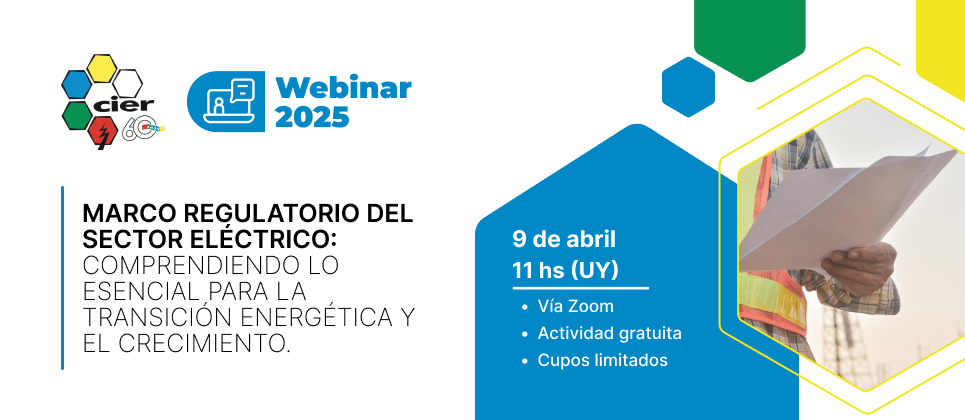 cier 60

Webinar 2025

MARCO REGULATORIO DEL SECTOR ELÉCTRICO: COMPRENDIENDO LO ESENCIAL PARA LA TRANSICIÓN ENERGÉTICA Y EL CRECIMIENTO.

9 de abril
11 hs (UY)

• Vía Zoom
• Actividad gratuita
• Cupos limitados